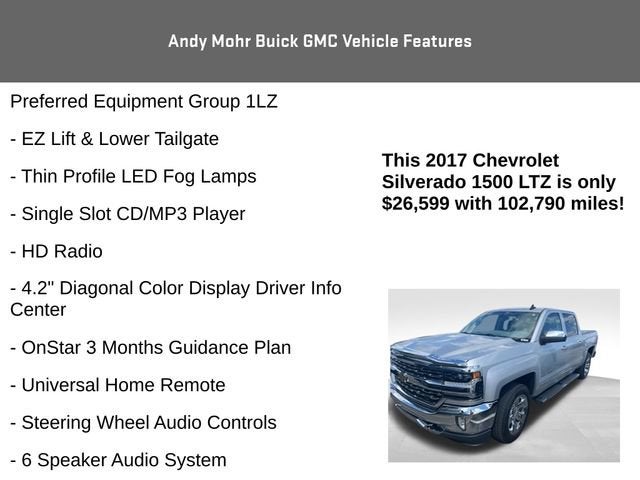 Andy Mohr Buick GMC Vehicle Features

Preferred Equipment Group 1LZ

- EZ Lift & Lower Tailgate

- Thin Profile LED Fog Lamps

- Single Slot CD/MP3 Player

- HD Radio

- 4.2" Diagonal Color Display Driver Info Center

- OnStar 3 Months Guidance Plan

- Universal Home Remote

- Steering Wheel Audio Controls

- 6 Speaker Audio System

This 2017 Chevrolet Silverado 1500 LTZ is only $26,599 with 102,790 miles!